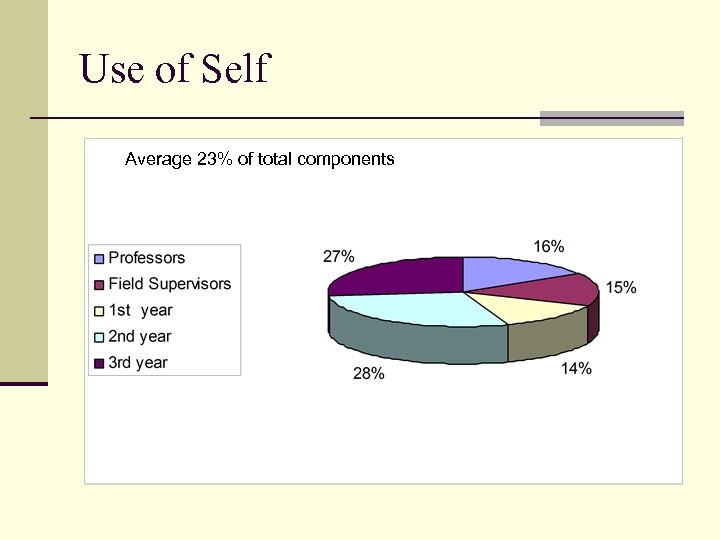 Use of Self

Average 23% of total components

Professors
Field Supervisors
1st year
2nd year
3rd year

27%
16%
15%
14%
28%